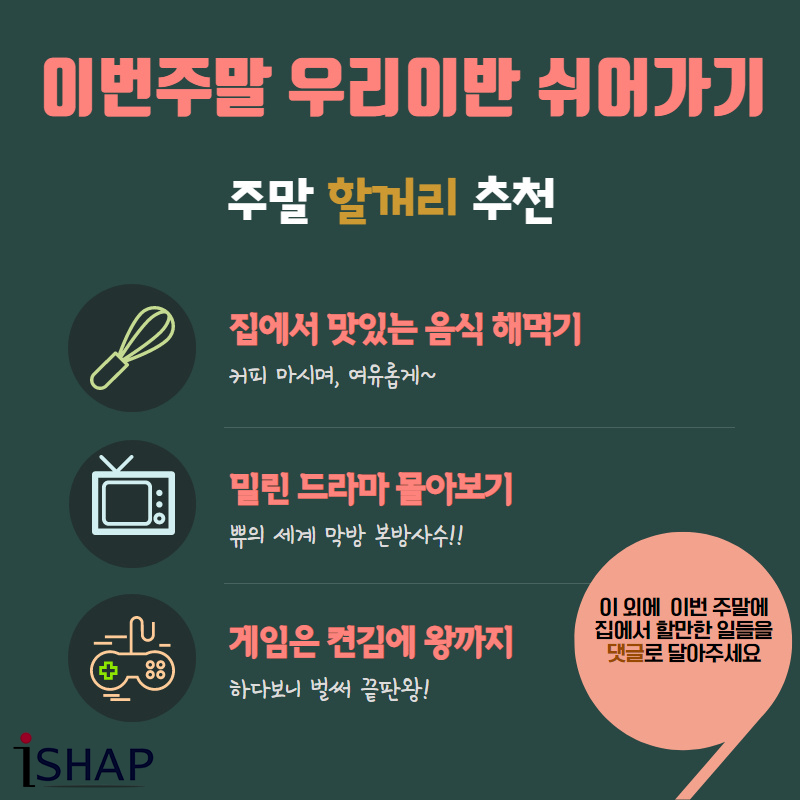 이번주말 우리이반 쉬어가기

주말 할꺼리 추천

집에서 맛있는 음식 해먹기
커피 마시며, 여유롭게~

밀린 드라마 몰아보기
뿌의 세계 막방 본방사수!!

게임은 켠김에 왕까지
하다보니 벌써 끝판왕!

이 외에 이번 주말에 집에서 할만한 일들을 댓글로 달아주세요

iSHAP